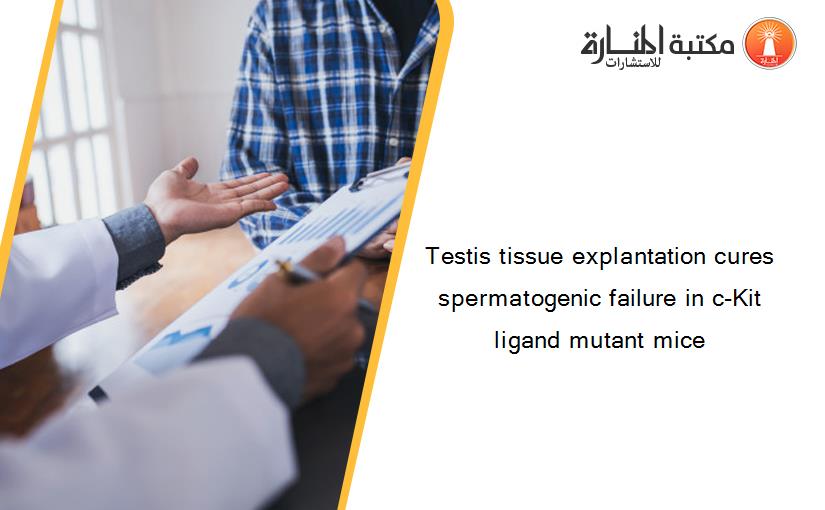 مكتبة المنارة للاستشارات

Testis tissue explantation cures spermatogenic failure in c-Kit ligand mutant mice